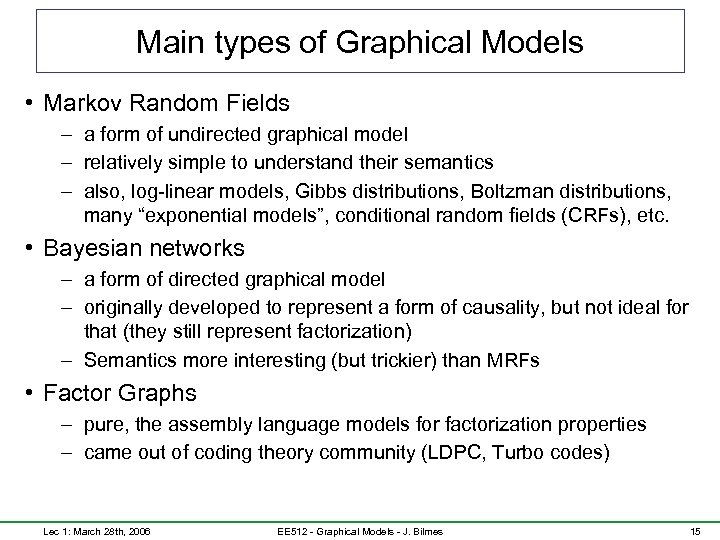 Main types of Graphical Models

• Markov Random Fields
– a form of undirected graphical model
– relatively simple to understand their semantics
– also, log-linear models, Gibbs distributions, Boltzman distributions, many “exponential models”, conditional random fields (CRFs), etc.

• Bayesian networks
– a form of directed graphical model
– originally developed to represent a form of causality, but not ideal for that (they still represent factorization)
– Semantics more interesting (but trickier) than MRFs

• Factor Graphs
– pure, the assembly language models for factorization properties
– came out of coding theory community (LDPC, Turbo codes)

Lec 1: March 28th, 2006 EE512 - Graphical Models - J. Bilmes 15